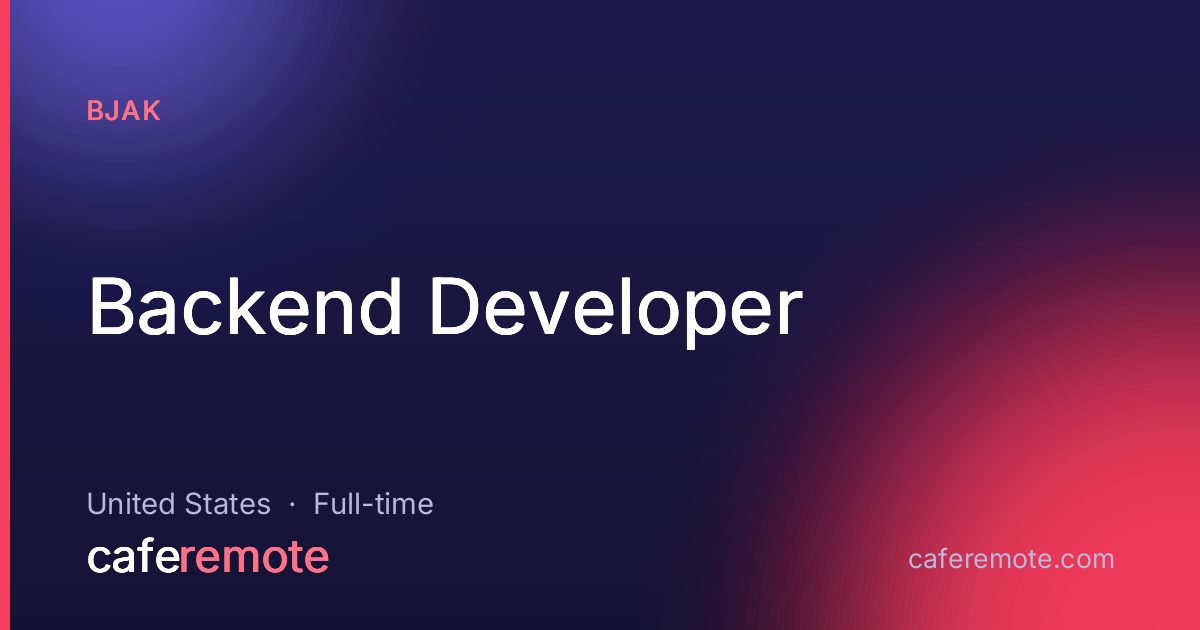 BJAK

Backend Developer

United States · Full-time

caferemote

caferemote.com